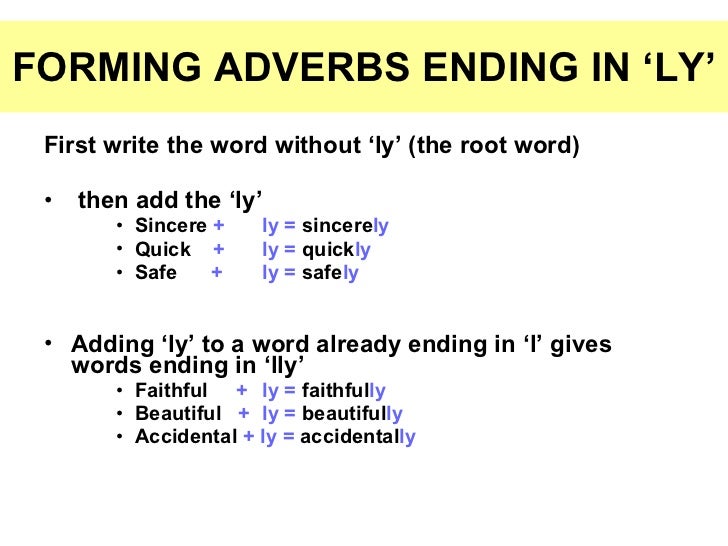 FORMING ADVERBS ENDING IN ‘LY’

First write the word without ‘ly’ (the root word)

• then add the ‘ly’
  • Sincere + ly = sincerely
  • Quick + ly = quickly
  • Safe + ly = safely

• Adding ‘ly’ to a word already ending in ‘l’ gives words ending in ‘lly’
  • Faithful + ly = faithfully
  • Beautiful + ly = beautifully
  • Accidental + ly = accidentally